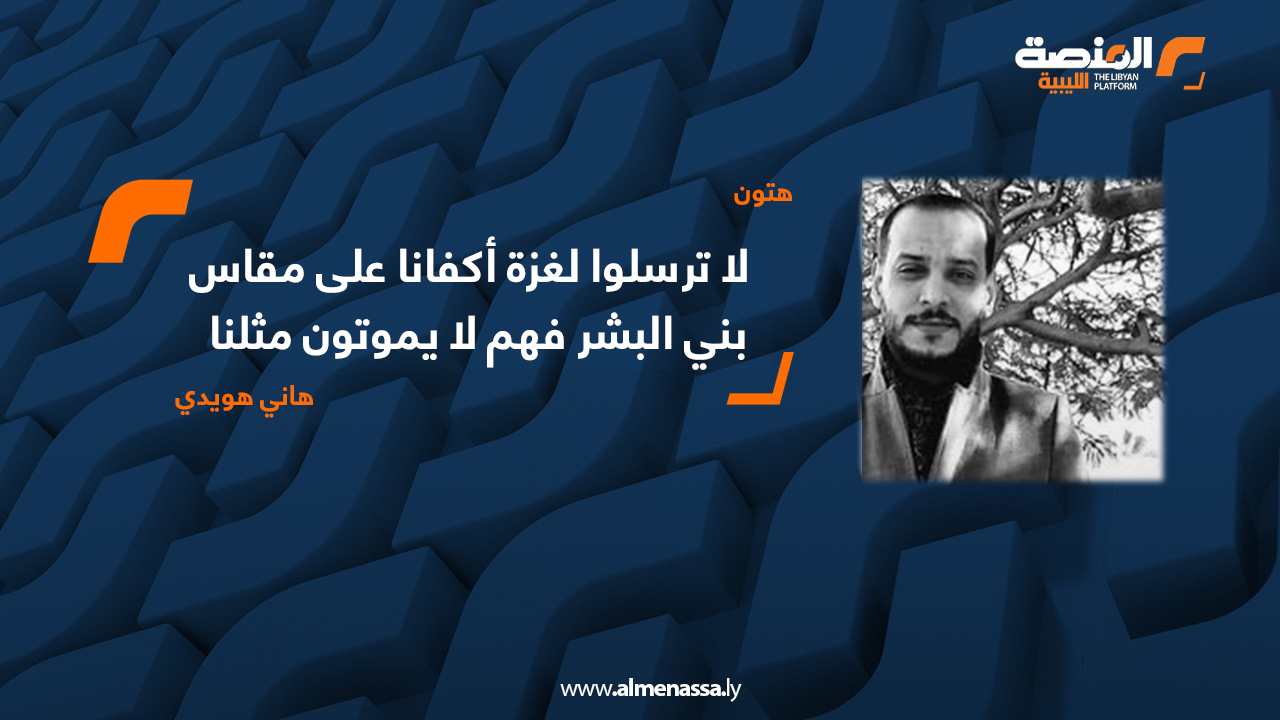 المنصة الليبية
THE LIBYAN PLATFORM

هتون

لا ترسلوا لغزة أكفانا على مقاس بني البشر فهم لا يموتون مثلنا

هاني هويدي

www.almenassa.ly